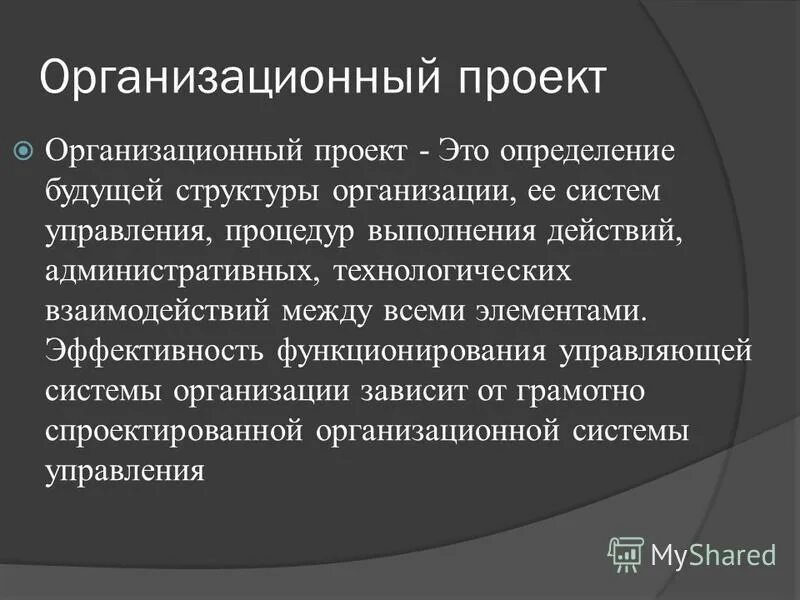 Организационный проект

Организационный проект - Это определение будущей структуры организации, ее систем управления, процедур выполнения действий, административных, технологических взаимодействий между всеми элементами. Эффективность функционирования управляющей системы организации зависит от грамотно спроектированной организационной системы управления

MyShared